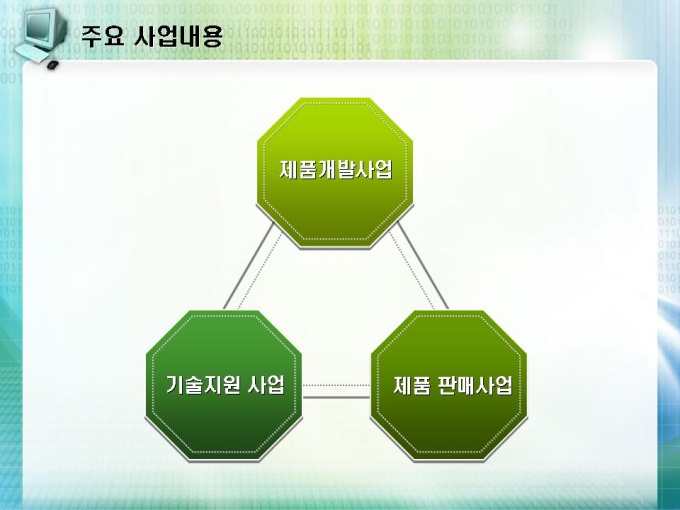 주요 사업내용

제품개발사업

기술지원 사업

제품 판매사업